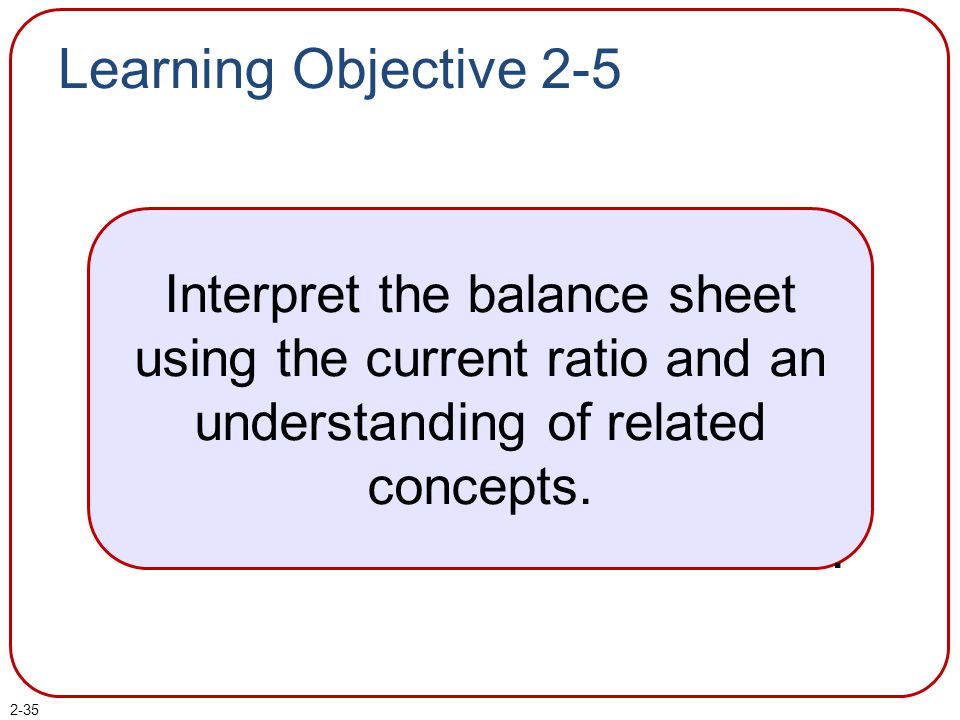 Learning Objective 2-5

Interpret the balance sheet using the current ratio and an understanding of related concepts.

2-35